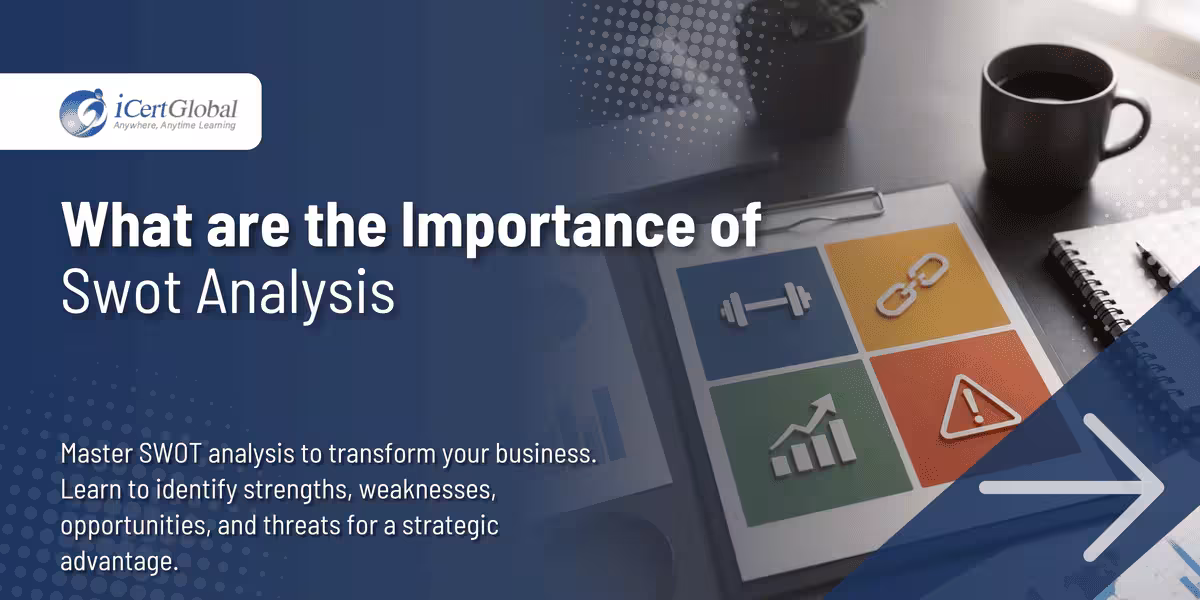 iCertGlobal
Anywhere, Anytime Learning

What are the Importance of Swot Analysis

Master SWOT analysis to transform your business. Learn to identify strengths, weaknesses, opportunities, and threats for a strategic advantage.